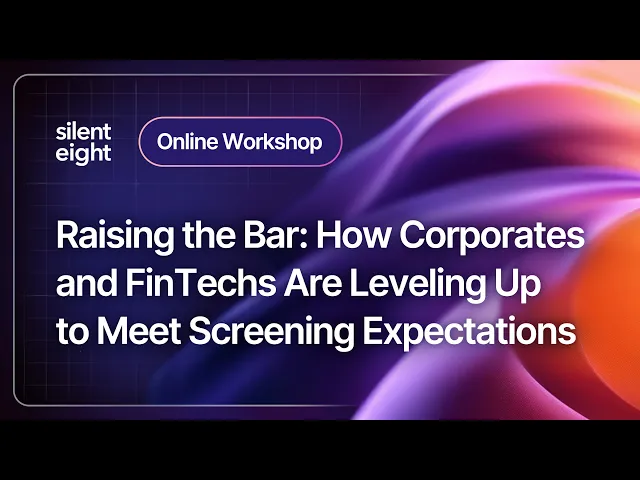 silent eight

Online Workshop

Raising the Bar: How Corporates and FinTechs Are Leveling Up to Meet Screening Expectations